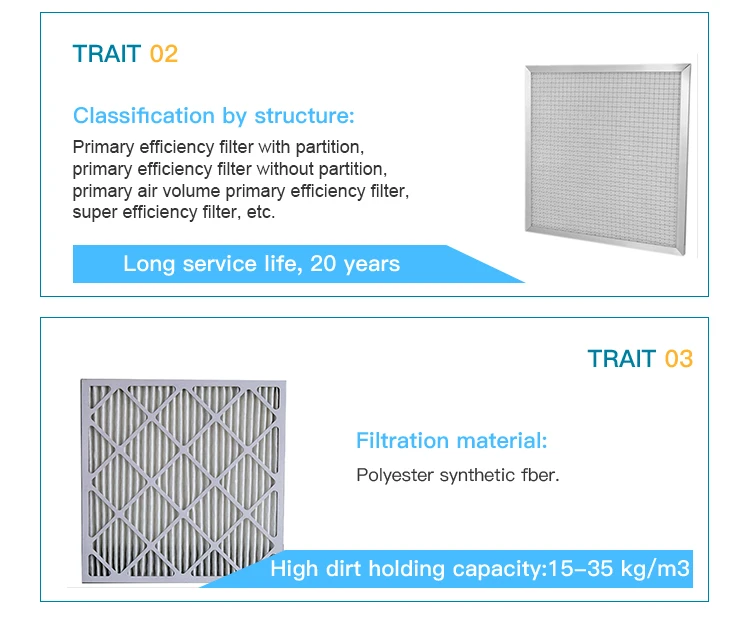 TRAIT 02

Classification by structure:

Primary efficiency filter with partition, primary efficiency filter without partition, primary air volume primary efficiency filter, super efficiency filter, etc.

Long service life, 20 years

TRAIT 03

Filtration material:

Polyester synthetic fber.

High dirt holding capacity:15–35 kg/m3